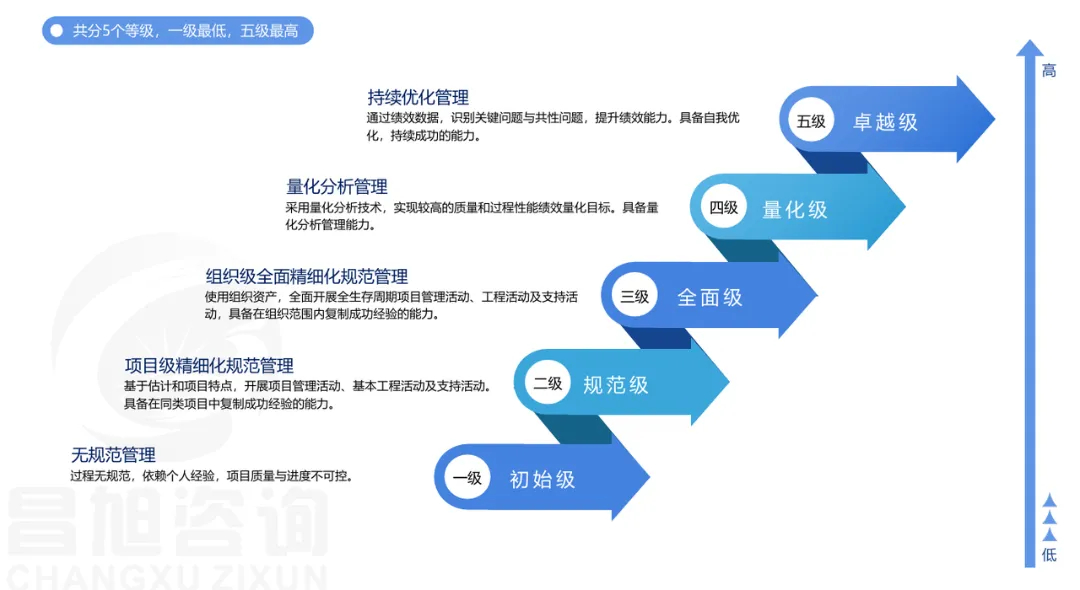 共分5个等级，一级最低，五级最高

高

持续优化管理
通过绩效数据，识别关键问题与共性问题，提升绩效能力。具备自我优化，持续成功的能力。

五级 卓越级

量化分析管理
采用量化分析技术，实现较高的质量和过程性能绩效量化目标。具备量化分析管理能力。

四级 量化级

组织级全面精细化规范管理
使用组织资产，全面开展全生存周期项目管理活动、工程活动及支持活动，具备在组织范围内复制成功经验的能力。

三级 全面级

项目级精细化规范管理
基于估计和项目特点，开展项目管理活动、基本工程活动及支持活动。具备在同类项目中复制成功经验的能力。

二级 规范级

无规范管理
过程无规范，依赖个人经验，项目质量与进度不可控。

一级 初始级

低

昌旭咨询
CHANGXU ZIXUN